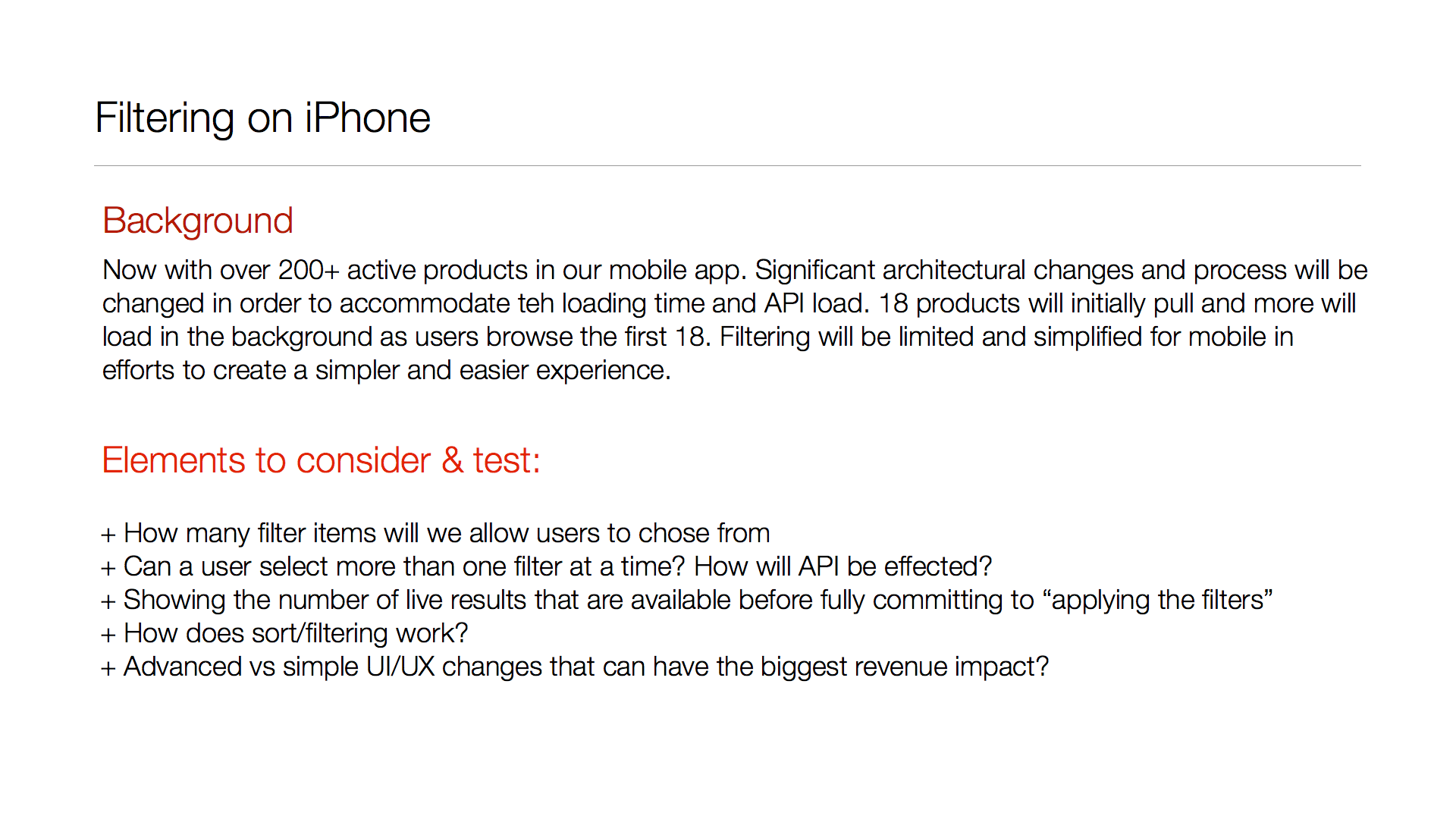 Filtering on iPhone

Background

Now with over 200+ active products in our mobile app. Significant architectural changes and process will be changed in order to accommodate teh loading time and API load. 18 products will initially pull and more will load in the background as users browse the first 18. Filtering will be limited and simplified for mobile in efforts to create a simpler and easier experience.

Elements to consider & test:

+ How many filter items will we allow users to chose from
+ Can a user select more than one filter at a time? How will API be effected?
+ Showing the number of live results that are available before fully committing to “applying the filters”
+ How does sort/filtering work?
+ Advanced vs simple UI/UX changes that can have the biggest revenue impact?